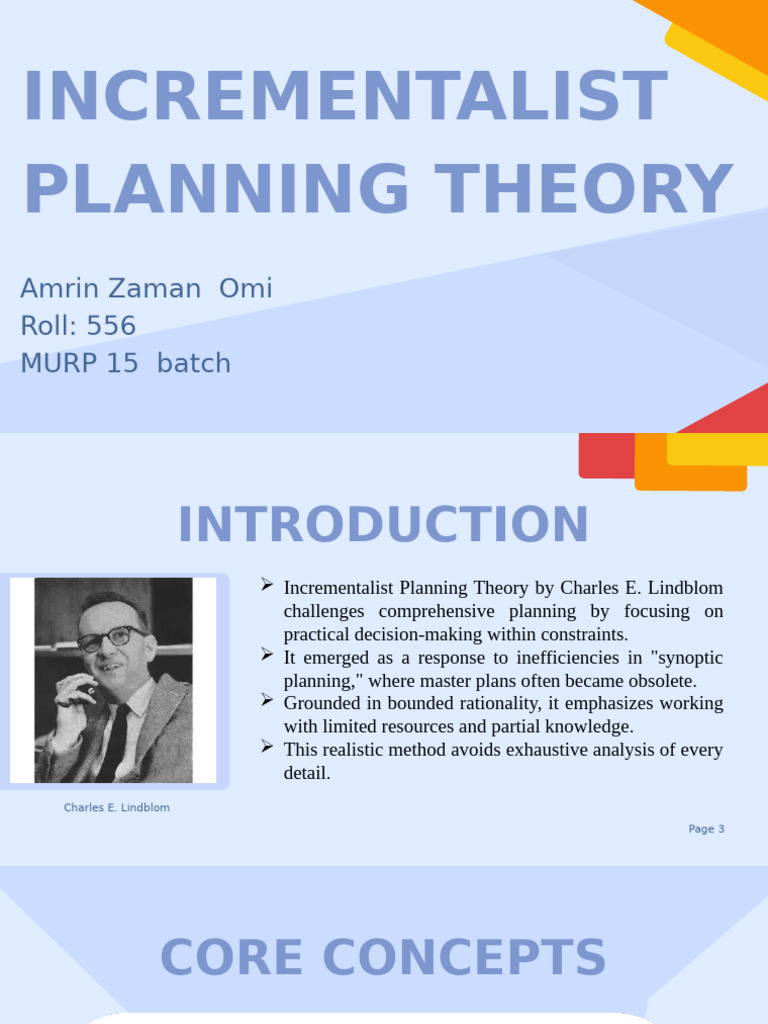 INCREMENTALIST PLANNING THEORY

Amrin Zaman Omi
Roll: 556
MURP 15 batch

INTRODUCTION

➢ Incrementalist Planning Theory by Charles E. Lindblom challenges comprehensive planning by focusing on practical decision-making within constraints.
➢ It emerged as a response to inefficiencies in "synoptic planning," where master plans often became obsolete.
➢ Grounded in bounded rationality, it emphasizes working with limited resources and partial knowledge.
➢ This realistic method avoids exhaustive analysis of every detail.

Charles E. Lindblom

Page 3

CORE CONCEPTS